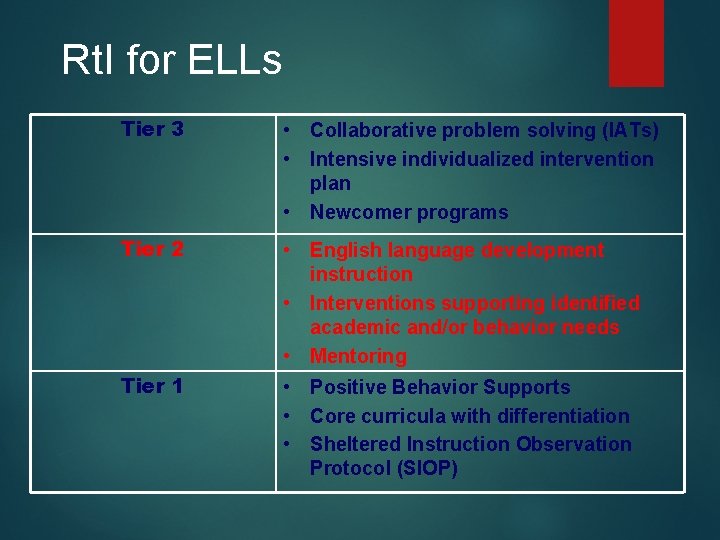 RtI for ELLs

| Tier 3 | • Collaborative problem solving (IATs) • Intensive individualized intervention plan • Newcomer programs |
|---|---|
| Tier 2 | • English language development instruction • Interventions supporting identified academic and/or behavior needs • Mentoring |
| Tier 1 | • Positive Behavior Supports • Core curricula with differentiation • Sheltered Instruction Observation Protocol (SIOP) |